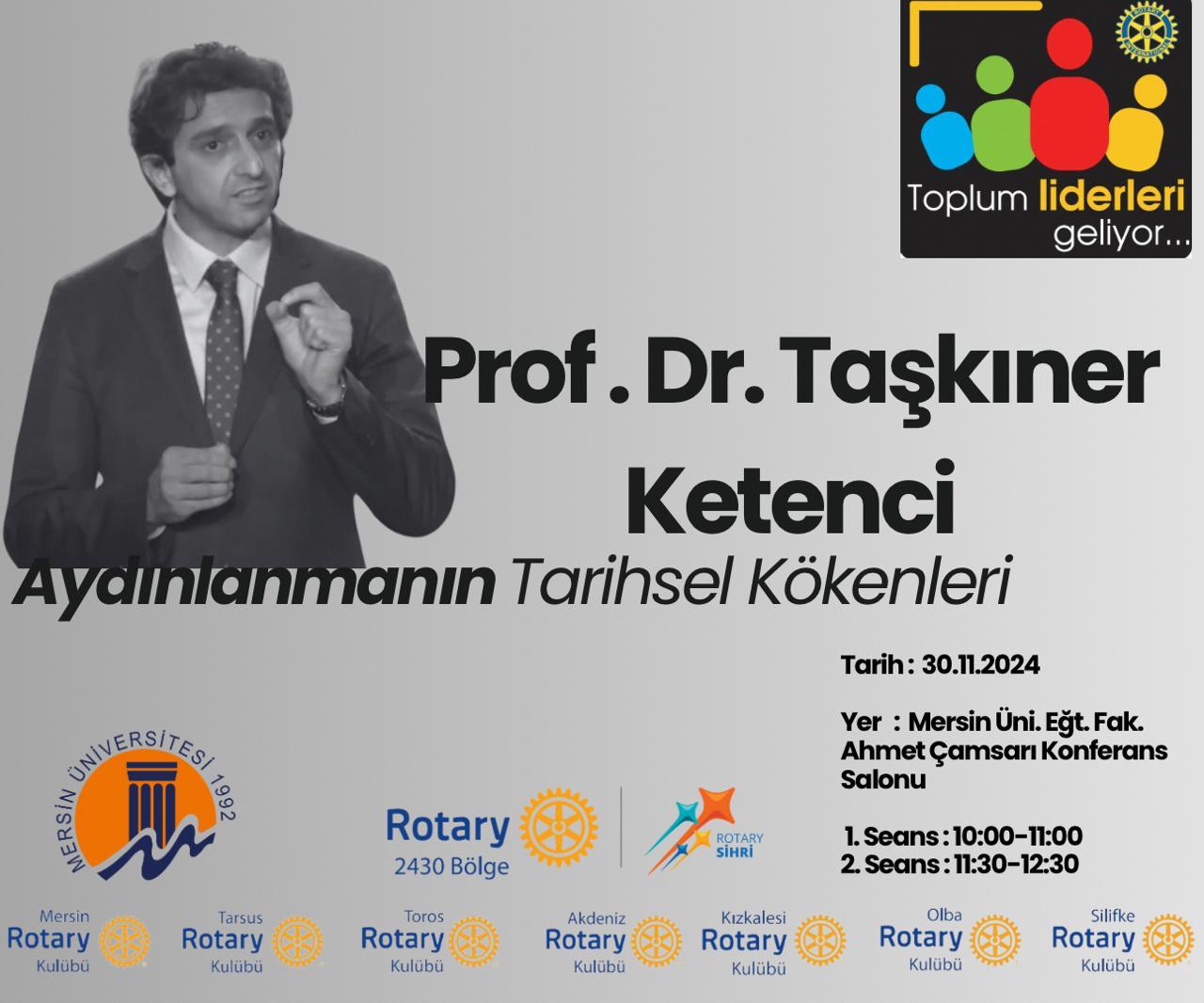 Toplum liderleri geliyor...

Prof . Dr. Taşkıner Ketenci

Aydınlanmanın Tarihsel Kökenleri

Tarih : 30.11.2024

Yer : Mersin Üni. Eğt. Fak. Ahmet Çamsarı Konferans Salonu

1. Seans : 10:00-11:00
2. Seans : 11:30-12:30

MERSİN ÜNİVERSİTESİ 1992

Rotary 2430 Bölge

ROTARY SİHRİ

Mersin Rotary Kulübü
Tarsus Rotary Kulübü
Toros Rotary Kulübü
Akdeniz Rotary Kulübü
Kızkalesi Rotary Kulübü
Olba Rotary Kulübü
Silifke Rotary Kulübü